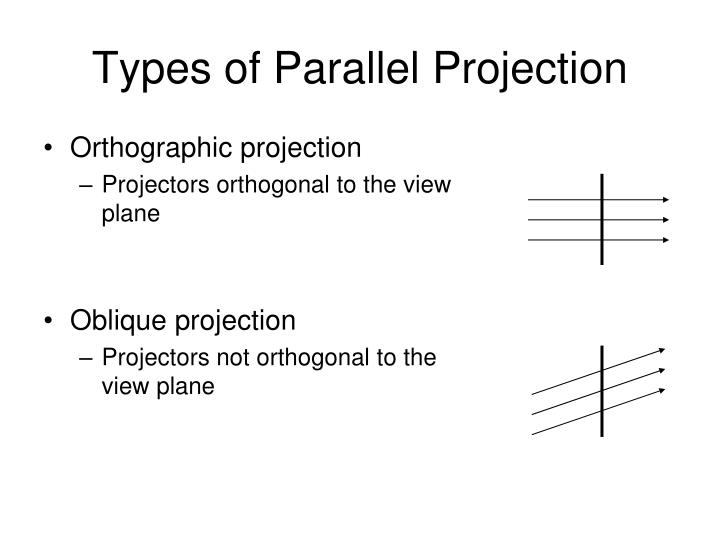 Types of Parallel Projection

• Orthographic projection
– Projectors orthogonal to the view plane

• Oblique projection
– Projectors not orthogonal to the view plane